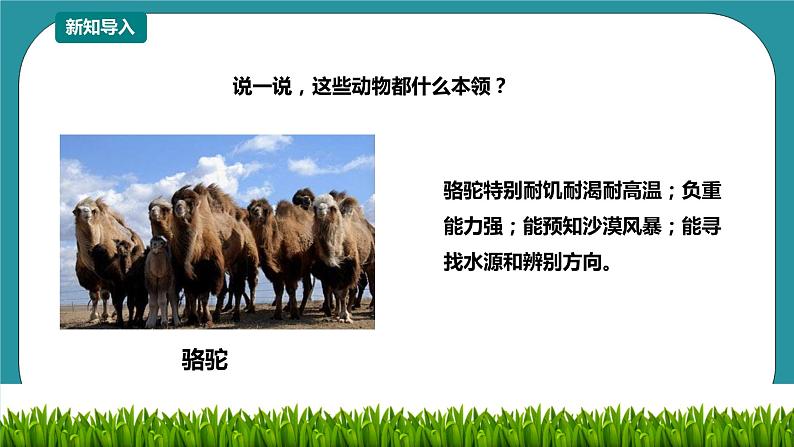 新知导入

说一说，这些动物都什么本领？

骆驼特别耐饥耐渴耐高温；负重能力强；能预知沙漠风暴；能寻找水源和辨别方向。

骆驼